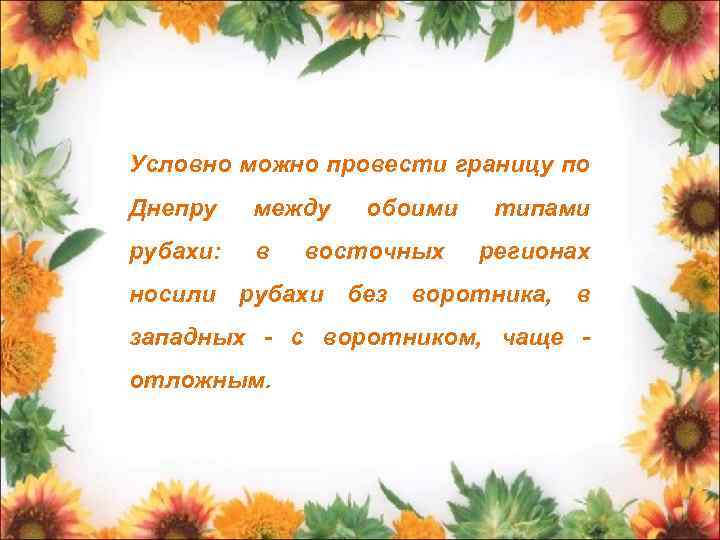 Условно можно провести границу по Днепру между обоими типами рубахи: в восточных регионах носили рубахи без воротника, в западных - с воротником, чаще - отложным.